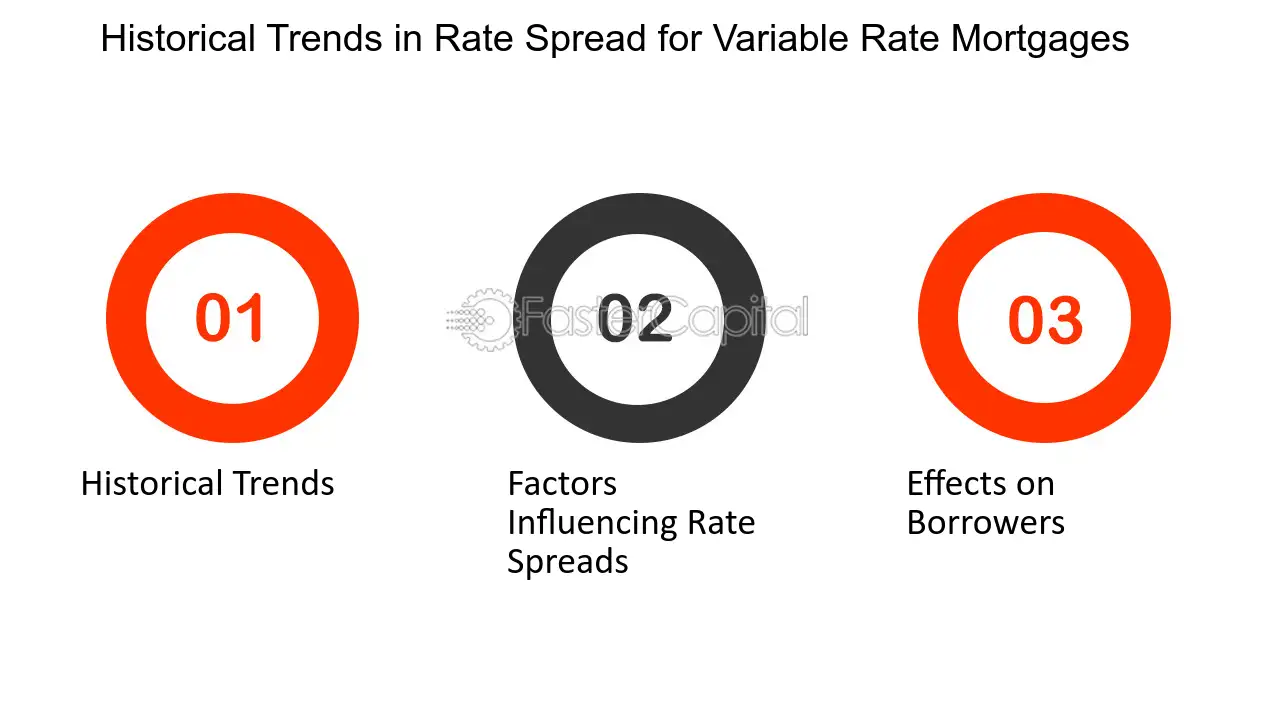 Historical Trends in Rate Spread for Variable Rate Mortgages

01

Historical Trends

02

Factors Influencing Rate Spreads

03

Effects on Borrowers

FasterCapital